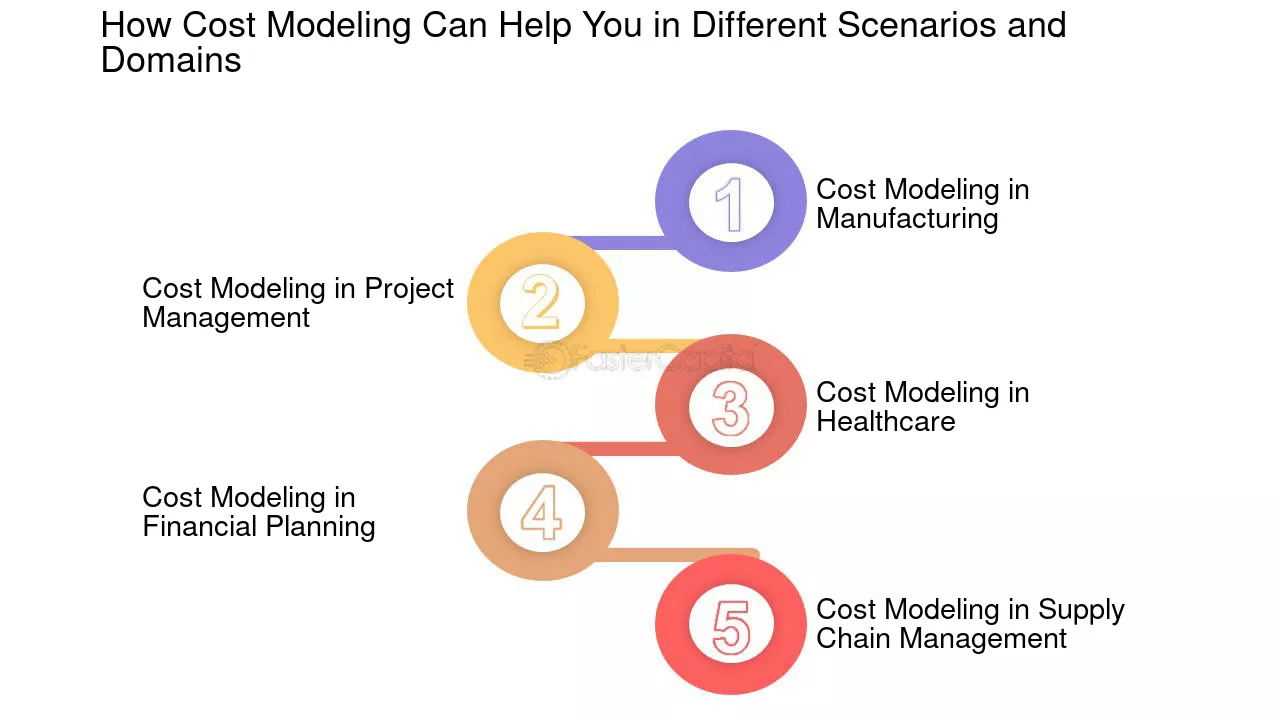 How Cost Modeling Can Help You in Different Scenarios and Domains

1
Cost Modeling in Manufacturing

2
Cost Modeling in Project Management

FasterCapital

3
Cost Modeling in Healthcare

4
Cost Modeling in Financial Planning

5
Cost Modeling in Supply Chain Management